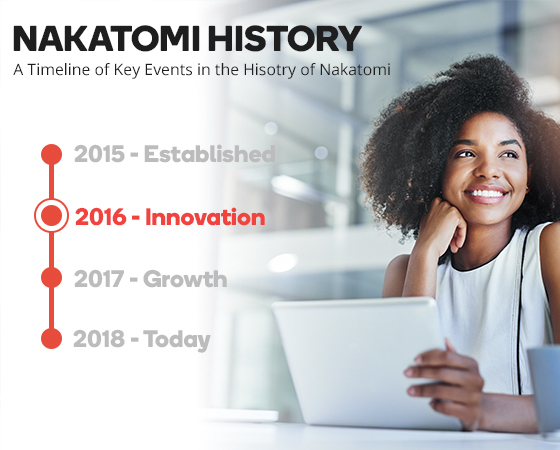 NAKATOMI HISTORY
A Timeline of Key Events in the Hisotry of Nakatomi

2015 - Established

2016 - Innovation

2017 - Growth

2018 - Today